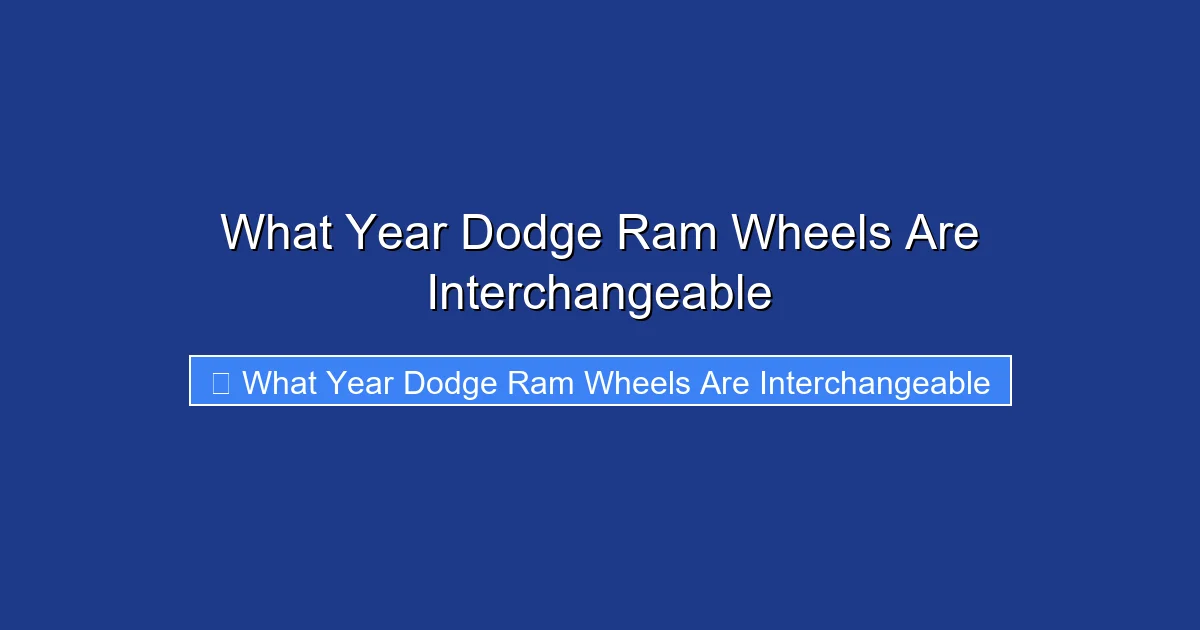 What Year Dodge Ram Wheels Are Interchangeable

What Year Dodge Ram Wheels Are Interchangeable